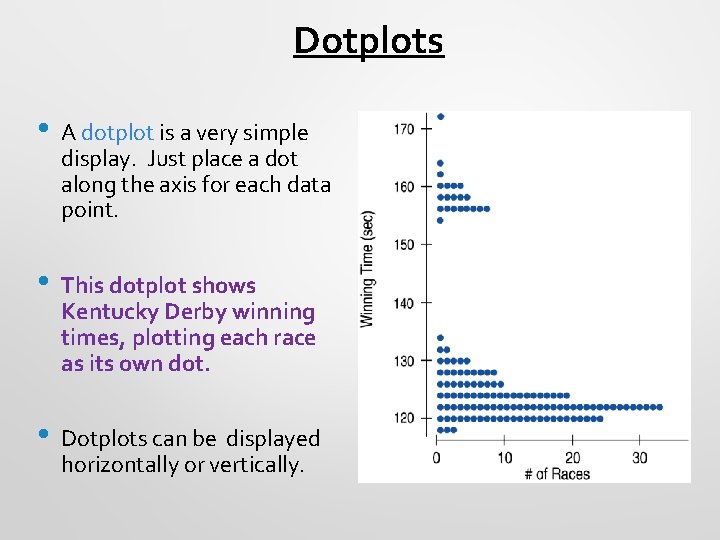 Dotplots

• A dotplot is a very simple display. Just place a dot along the axis for each data point.

• This dotplot shows Kentucky Derby winning times, plotting each race as its own dot.

• Dotplots can be displayed horizontally or vertically.

170
160
150
140
130
120
Winning Time (sec)
0
10
20
30
# of Races